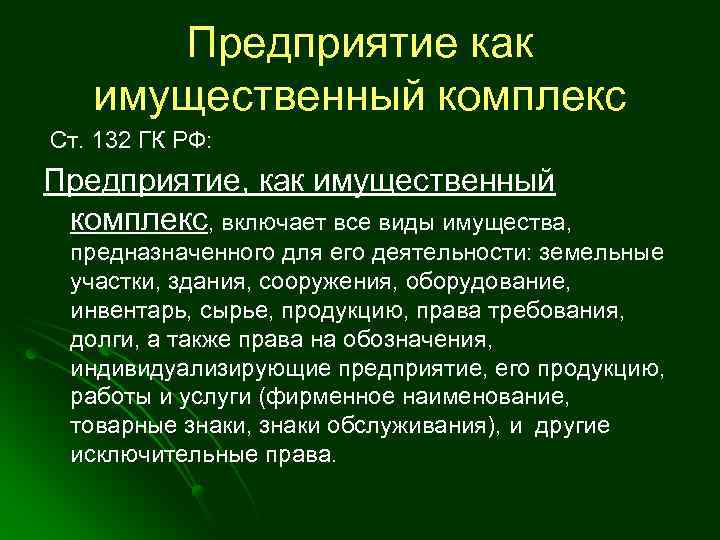 Предприятие как имущественный комплекс

Ст. 132 ГК РФ:

Предприятие, как имущественный комплекс, включает все виды имущества, предназначенного для его деятельности: земельные участки, здания, сооружения, оборудование, инвентарь, сырье, продукцию, права требования, долги, а также права на обозначения, индивидуализирующие предприятие, его продукцию, работы и услуги (фирменное наименование, товарные знаки, знаки обслуживания), и другие исключительные права.